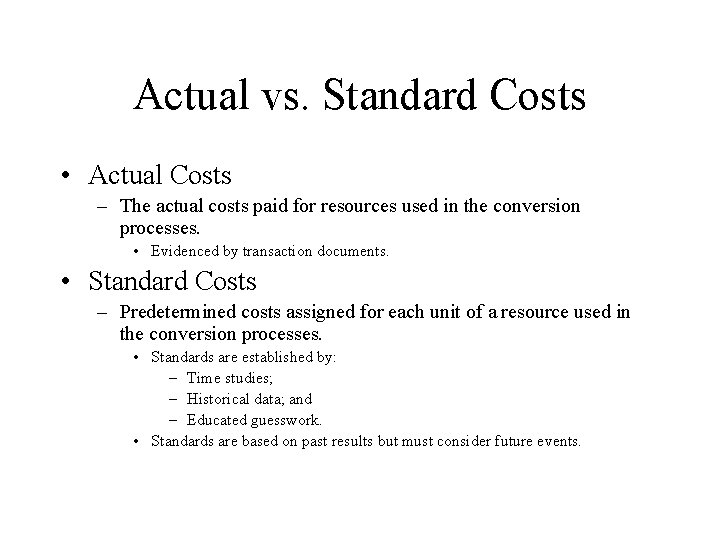 Actual vs. Standard Costs

• Actual Costs
– The actual costs paid for resources used in the conversion processes.
• Evidenced by transaction documents.

• Standard Costs
– Predetermined costs assigned for each unit of a resource used in the conversion processes.
• Standards are established by:
– Time studies;
– Historical data; and
– Educated guesswork.
• Standards are based on past results but must consider future events.